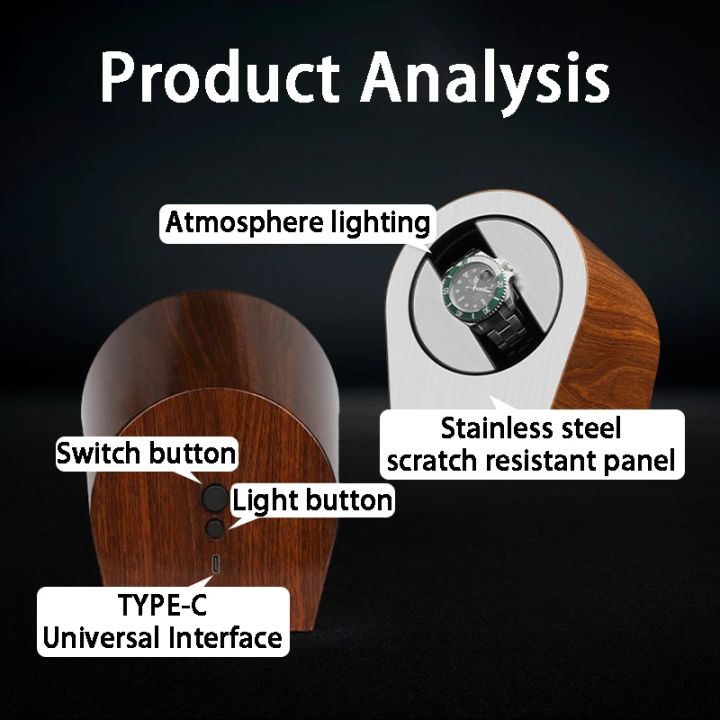 Product Analysis

Atmosphere lighting

Stainless steel scratch resistant panel

Switch button

Light button

TYPE-C
Universal Interface